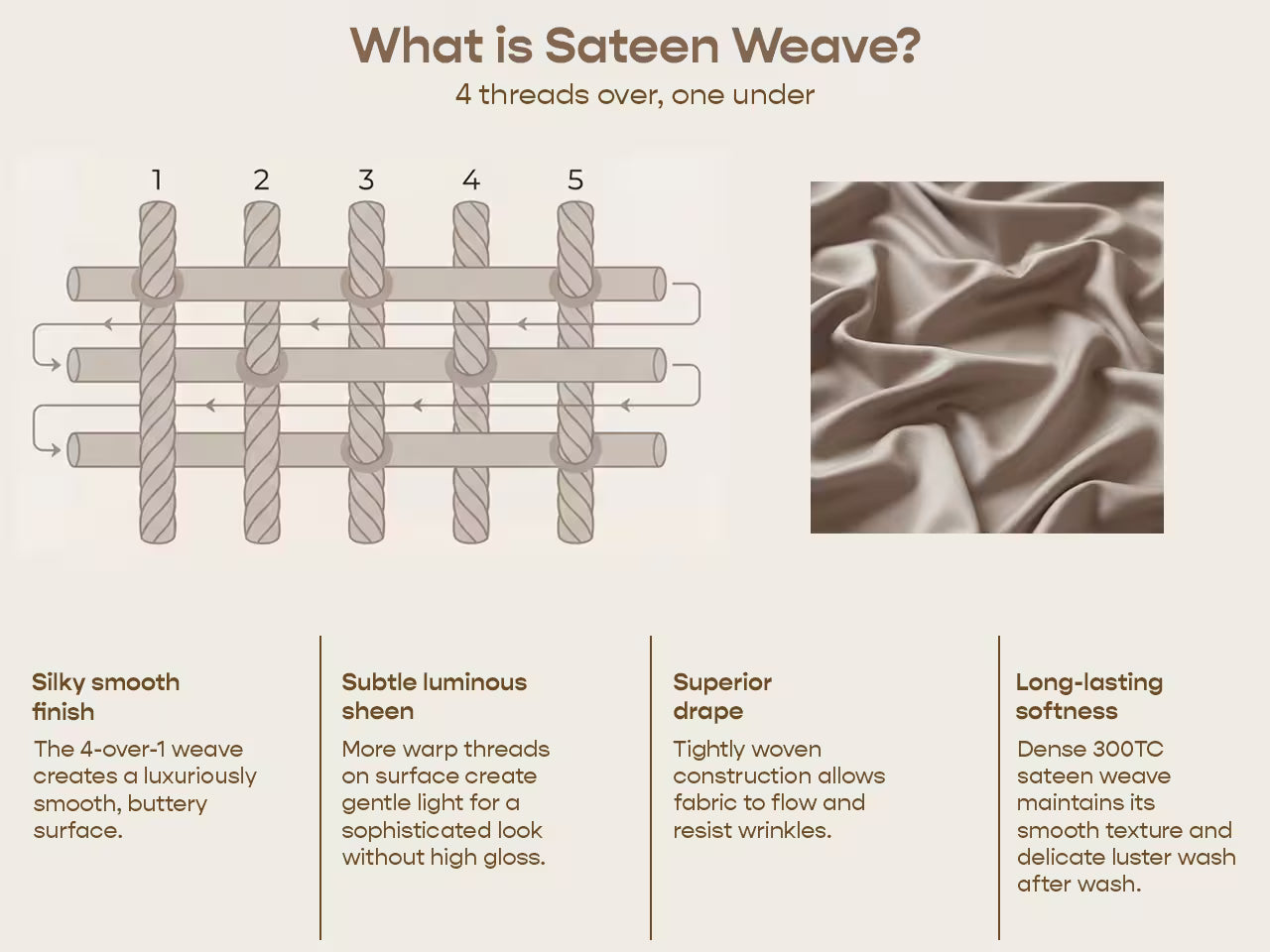 What is Sateen Weave?
4 threads over, one under

1 2 3 4 5

Silky smooth finish
The 4-over-1 weave creates a luxuriously smooth, buttery surface.

Subtle luminous sheen
More warp threads on surface create gentle light for a sophisticated look without high gloss.

Superior drape
Tightly woven construction allows fabric to flow and resist wrinkles.

Long-lasting softness
Dense 300TC sateen weave maintains its smooth texture and delicate luster wash after wash.